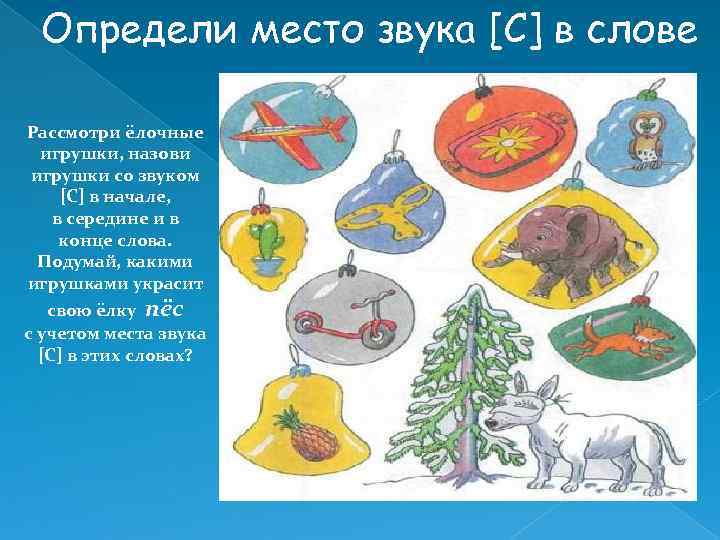 Определи место звука [С] в слове

Рассмотри ёлочные игрушки, назови игрушки со звуком [С] в начале, в середине и в конце слова. Подумай, какими игрушками украсит свою ёлку пёс с учетом места звука [С] в этих словах?